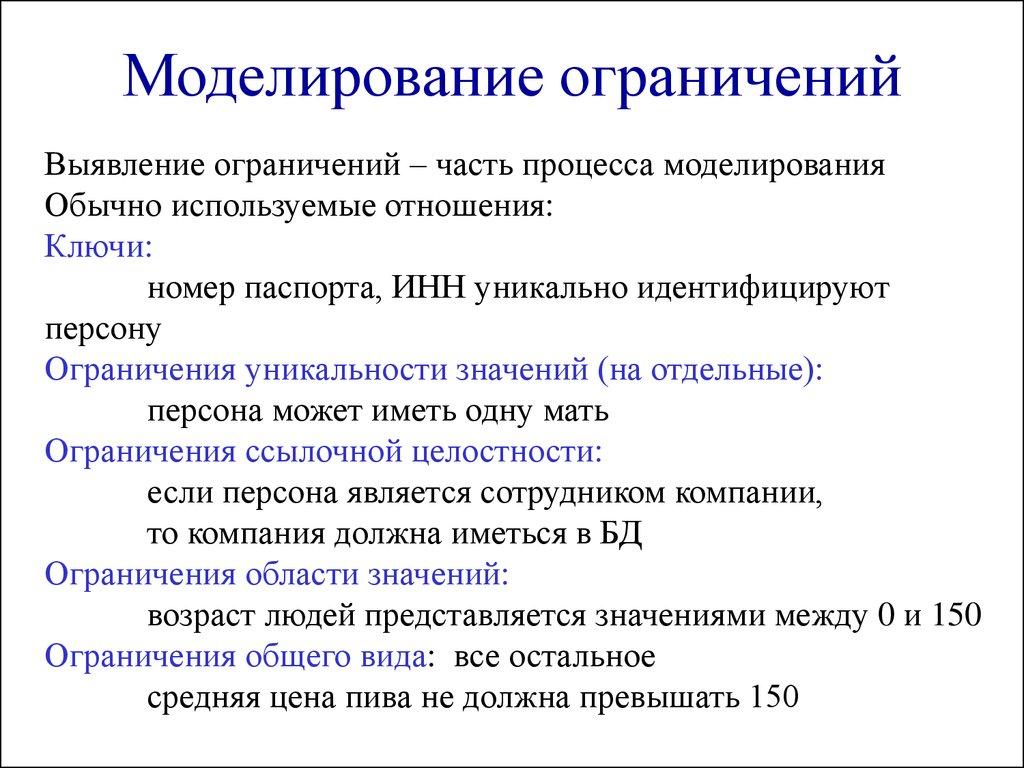 Моделирование ограничений

Выявление ограничений – часть процесса моделирования
Обычно используемые отношения:
Ключи:
номер паспорта, ИНН уникально идентифицируют персону
Ограничения уникальности значений (на отдельные):
персона может иметь одну мать
Ограничения ссылочной целостности:
если персона является сотрудником компании,
то компания должна иметься в БД
Ограничения области значений:
возраст людей представляется значениями между 0 и 150
Ограничения общего вида: все остальное
средняя цена пива не должна превышать 150